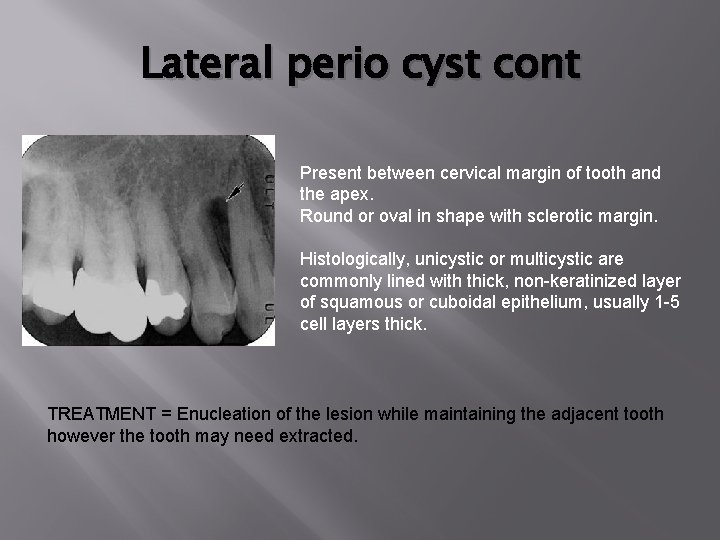 Lateral perio cyst cont

Present between cervical margin of tooth and the apex.
Round or oval in shape with sclerotic margin.

Histologically, unicystic or multicystic are commonly lined with thick, non-keratinized layer of squamous or cuboidal epithelium, usually 1-5 cell layers thick.

TREATMENT = Enucleation of the lesion while maintaining the adjacent tooth however the tooth may need extracted.